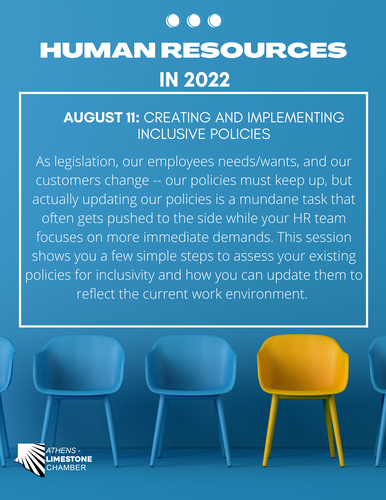 HUMAN RESOURCES
IN 2022

AUGUST 11: CREATING AND IMPLEMENTING INCLUSIVE POLICIES

As legislation, our employees needs/wants, and our customers change -- our policies must keep up, but actually updating our policies is a mundane task that often gets pushed to the side while your HR team focuses on more immediate demands. This session shows you a few simple steps to assess your existing policies for inclusivity and how you can update them to reflect the current work environment.

ATHENS - LIMESTONE CHAMBER